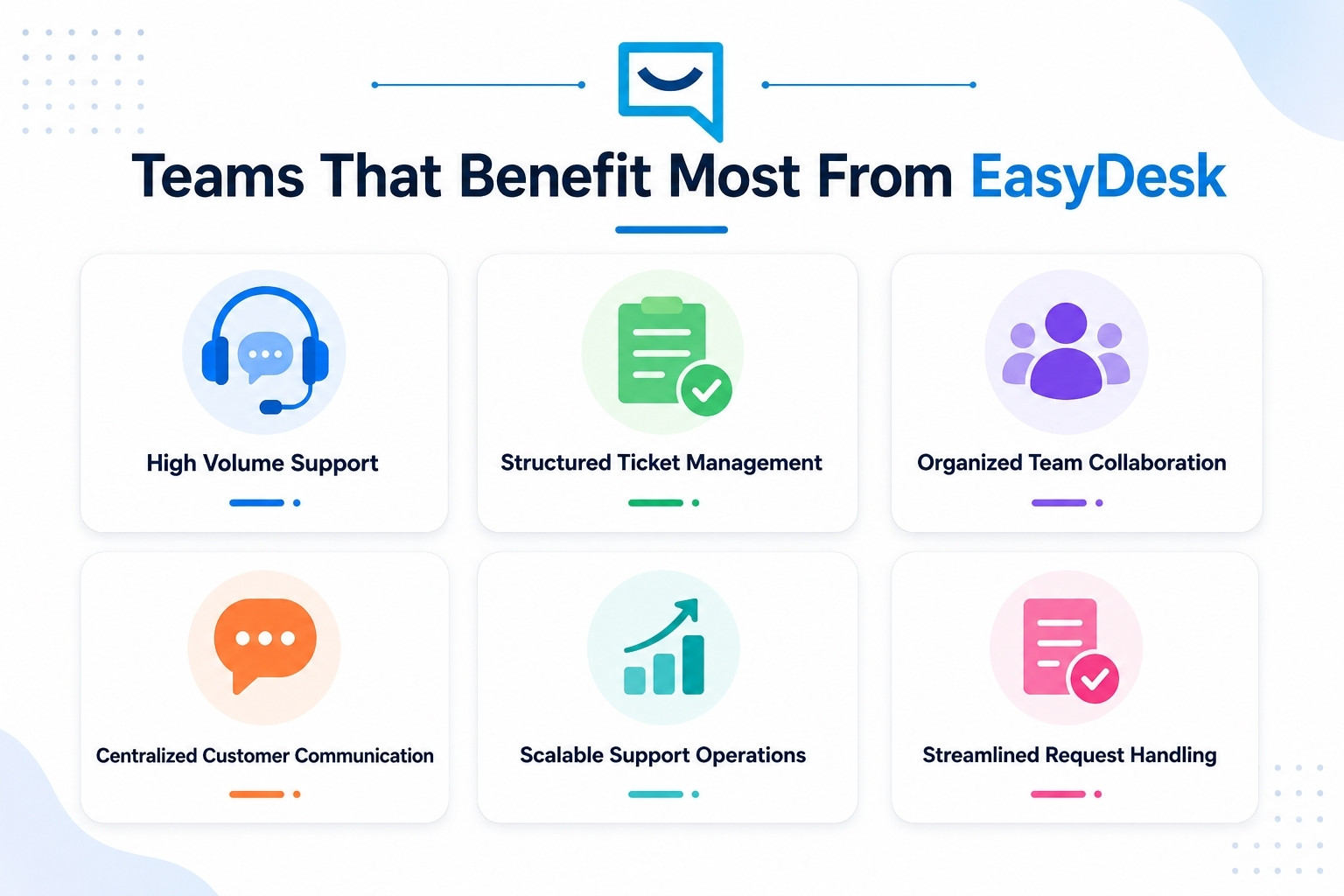 Teams That Benefit Most From EasyDesk

High Volume Support

Structured Ticket Management

Organized Team Collaboration

Centralized Customer Communication

Scalable Support Operations

Streamlined Request Handling